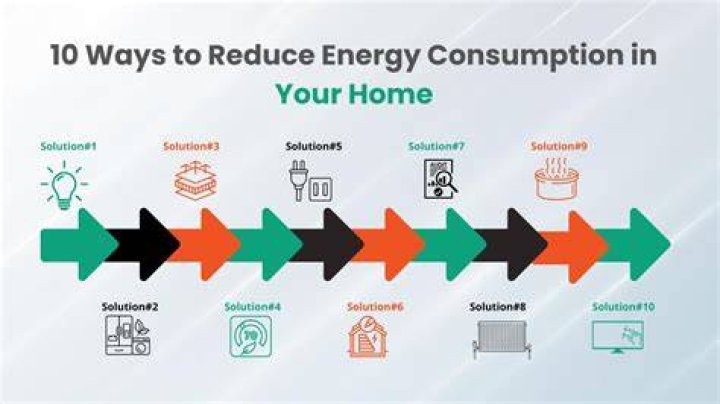 10 Ways to Reduce Energy Consumption in Your Home

Solution#1

Solution#3

Solution#5

Solution#7

Solution#9

Solution#2

Solution#4

Solution#6

Solution#8

Solution#10